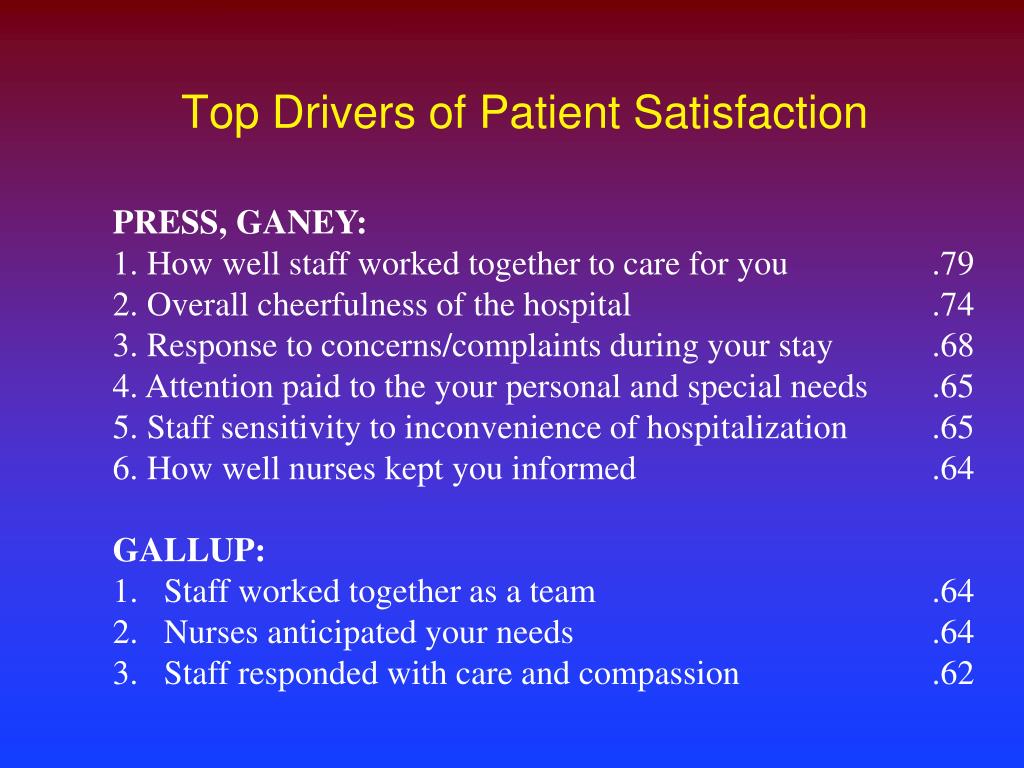 Top Drivers of Patient Satisfaction

PRESS, GANEY:
1. How well staff worked together to care for you .79
2. Overall cheerfulness of the hospital .74
3. Response to concerns/complaints during your stay .68
4. Attention paid to the your personal and special needs .65
5. Staff sensitivity to inconvenience of hospitalization .65
6. How well nurses kept you informed .64

GALLUP:
1. Staff worked together as a team .64
2. Nurses anticipated your needs .64
3. Staff responded with care and compassion .62